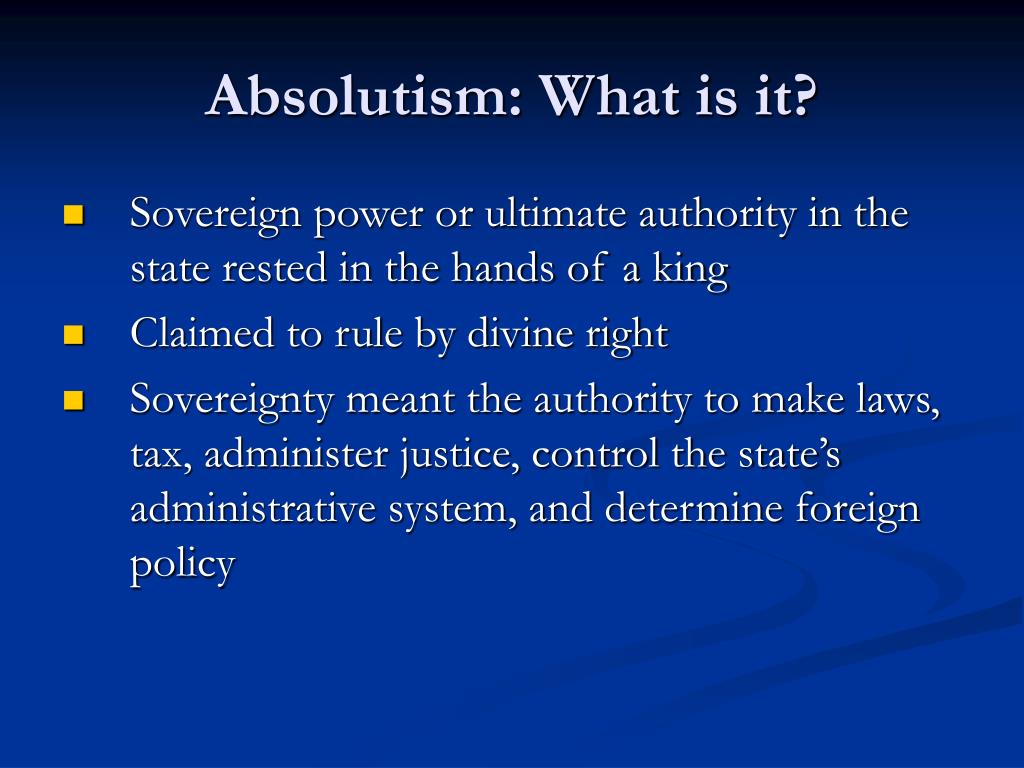 Absolutism: What is it?

- Sovereign power or ultimate authority in the state rested in the hands of a king
- Claimed to rule by divine right
- Sovereignty meant the authority to make laws, tax, administer justice, control the state's administrative system, and determine foreign policy